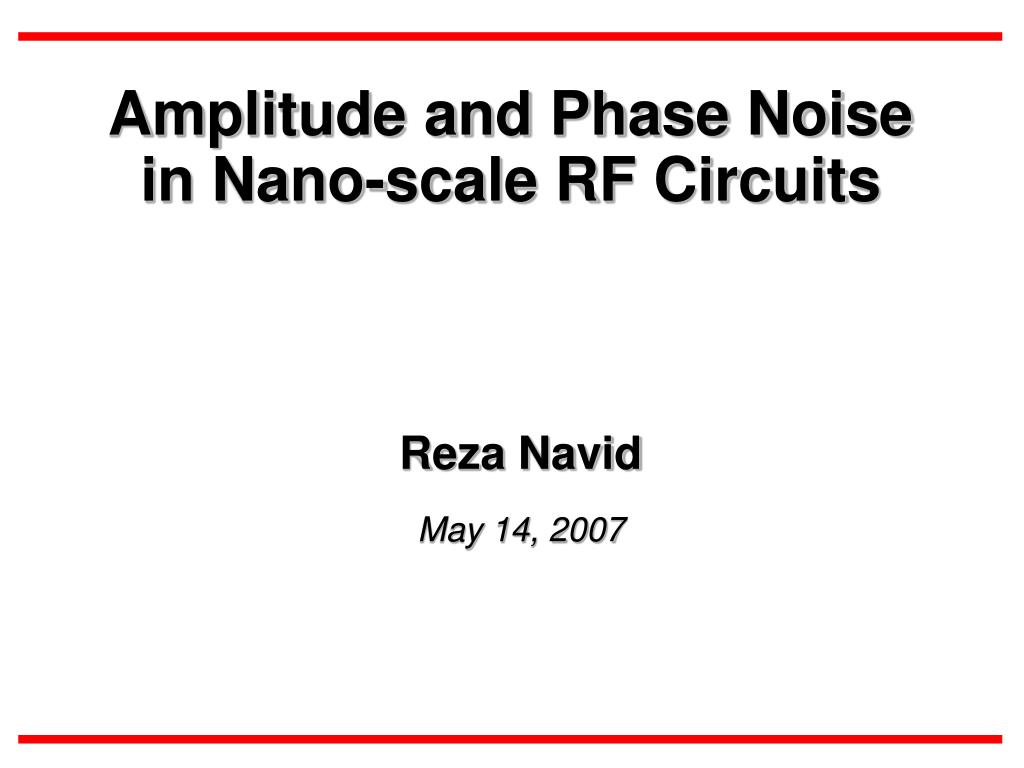 Amplitude and Phase Noise in Nano-scale RF Circuits

Reza Navid

May 14, 2007